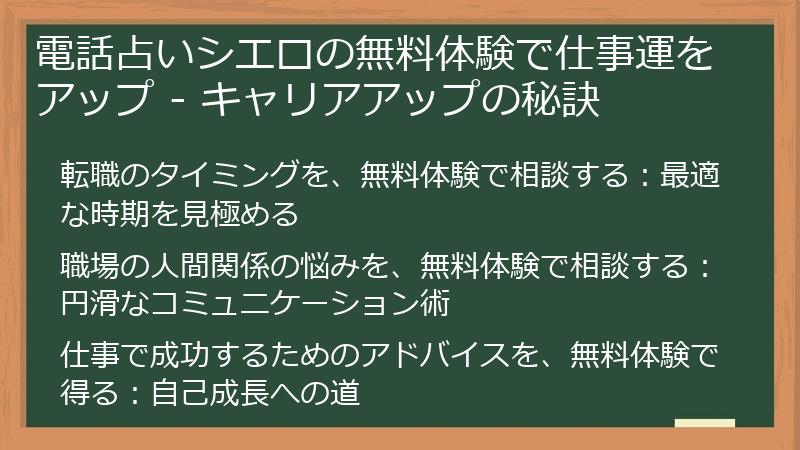 電話占いシエロの無料体験で仕事運をアップ - キャリアアップの秘訣

転職のタイミングを、無料体験で相談する：最適な時期を見極める

職場の人間関係の悩みを、無料体験で相談する：円滑なコミュニケーション術

仕事で成功するためのアドバイスを、無料体験で得る：自己成長への道